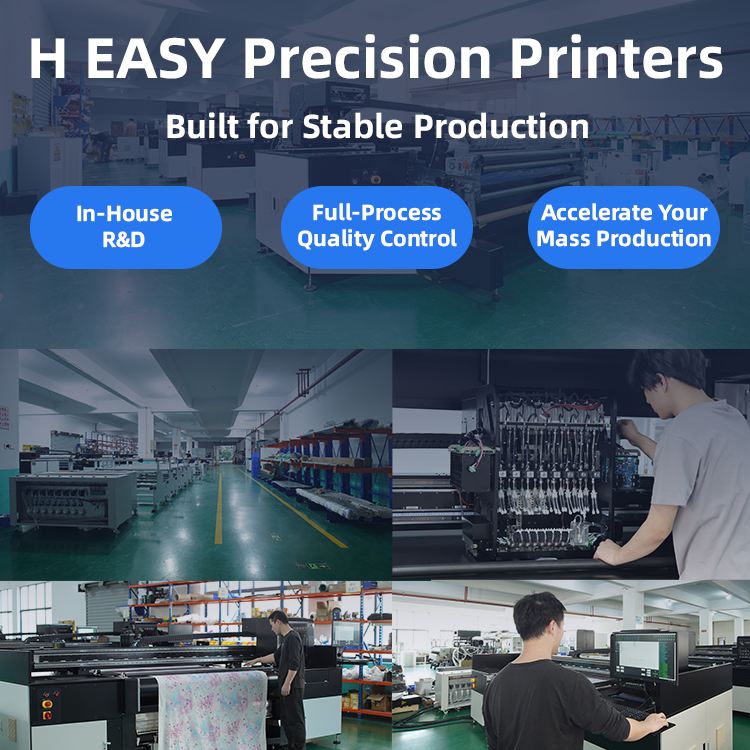 H EASY Precision Printers

Built for Stable Production

In-House R&D

Full-Process Quality Control

Accelerate Your Mass Production